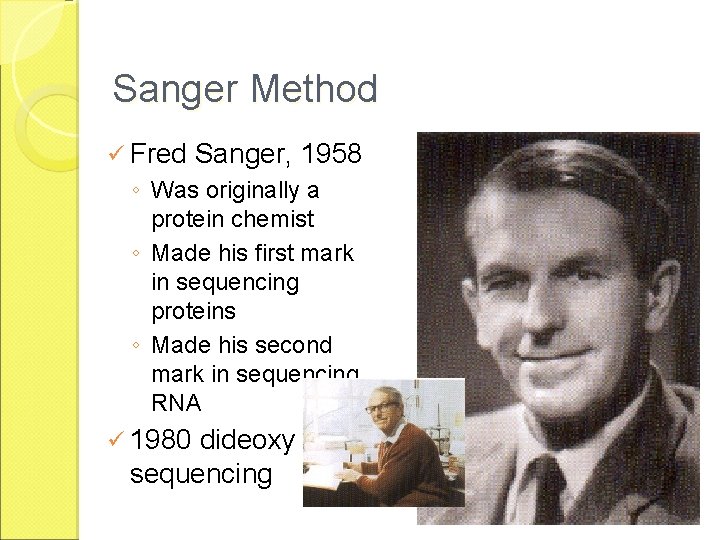 Sanger Method

✓ Fred Sanger, 1958

◦ Was originally a protein chemist

◦ Made his first mark in sequencing proteins

◦ Made his second mark in sequencing RNA

✓ 1980 dideoxy sequencing